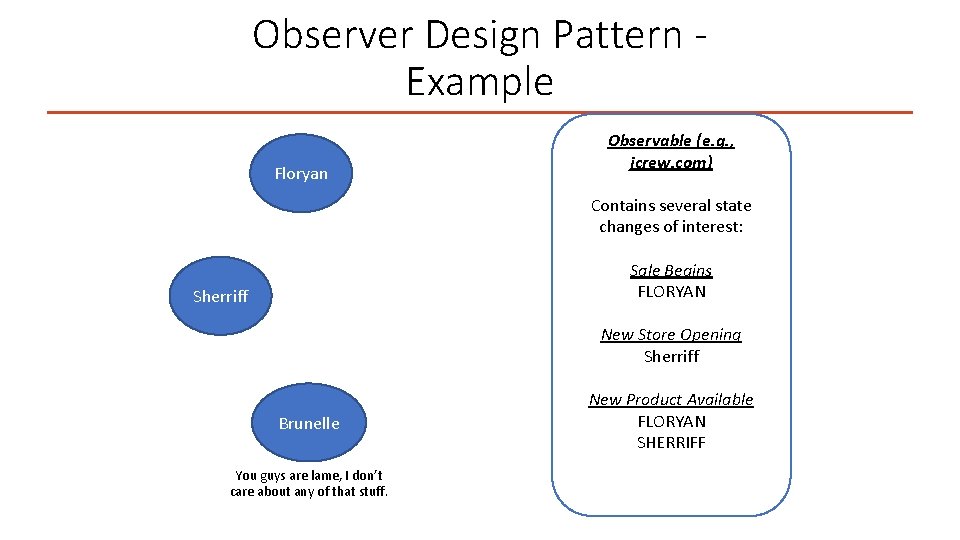 Observer Design Pattern - Example

Floryan

Sherriff

Brunelle

You guys are lame, I don't care about any of that stuff.

Observable (e.g., jcrew.com)

Contains several state changes of interest:

Sale Begins
FLORYAN

New Store Opening
Sherriff

New Product Available
FLORYAN
SHERRIFF